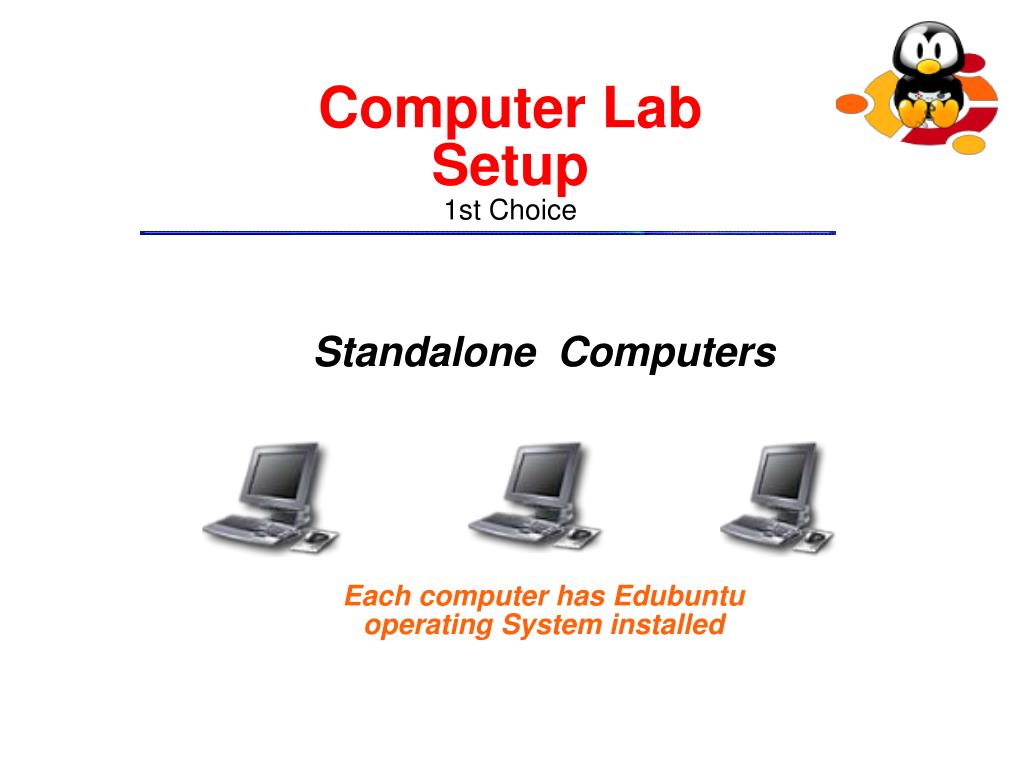 Computer Lab Setup
1st Choice

Standalone Computers

Each computer has Edubuntu operating System installed